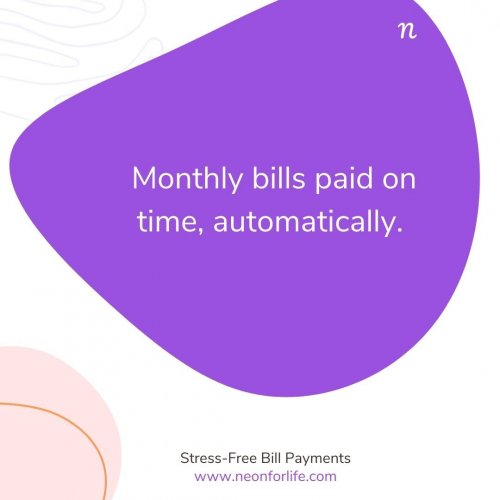 n

Monthly bills paid on time, automatically.

Stress-Free Bill Payments
www.neonforlife.com